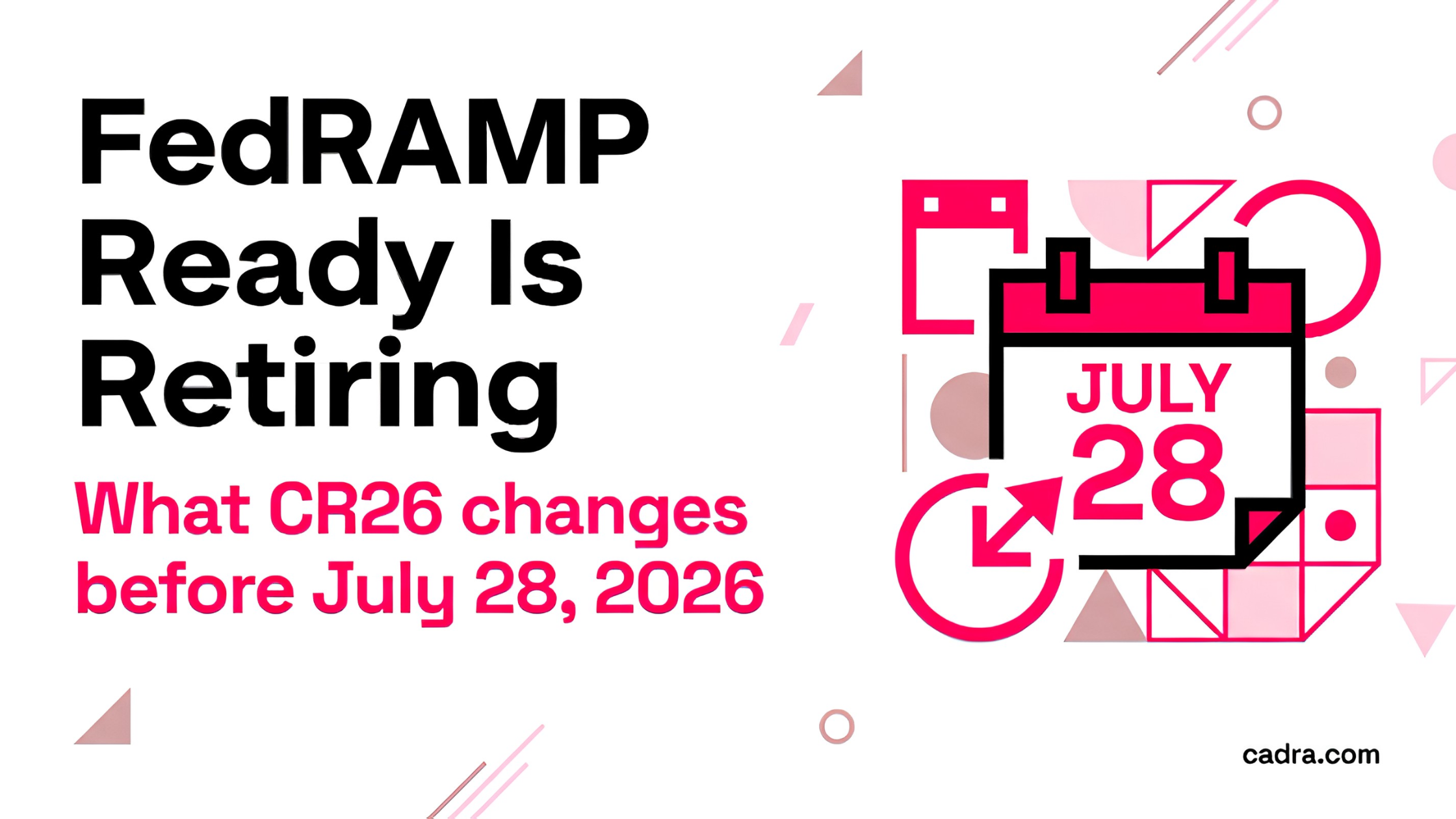 FedRAMP Ready Is Retiring

What CR26 changes before July 28, 2026

JULY
28

cadra.com